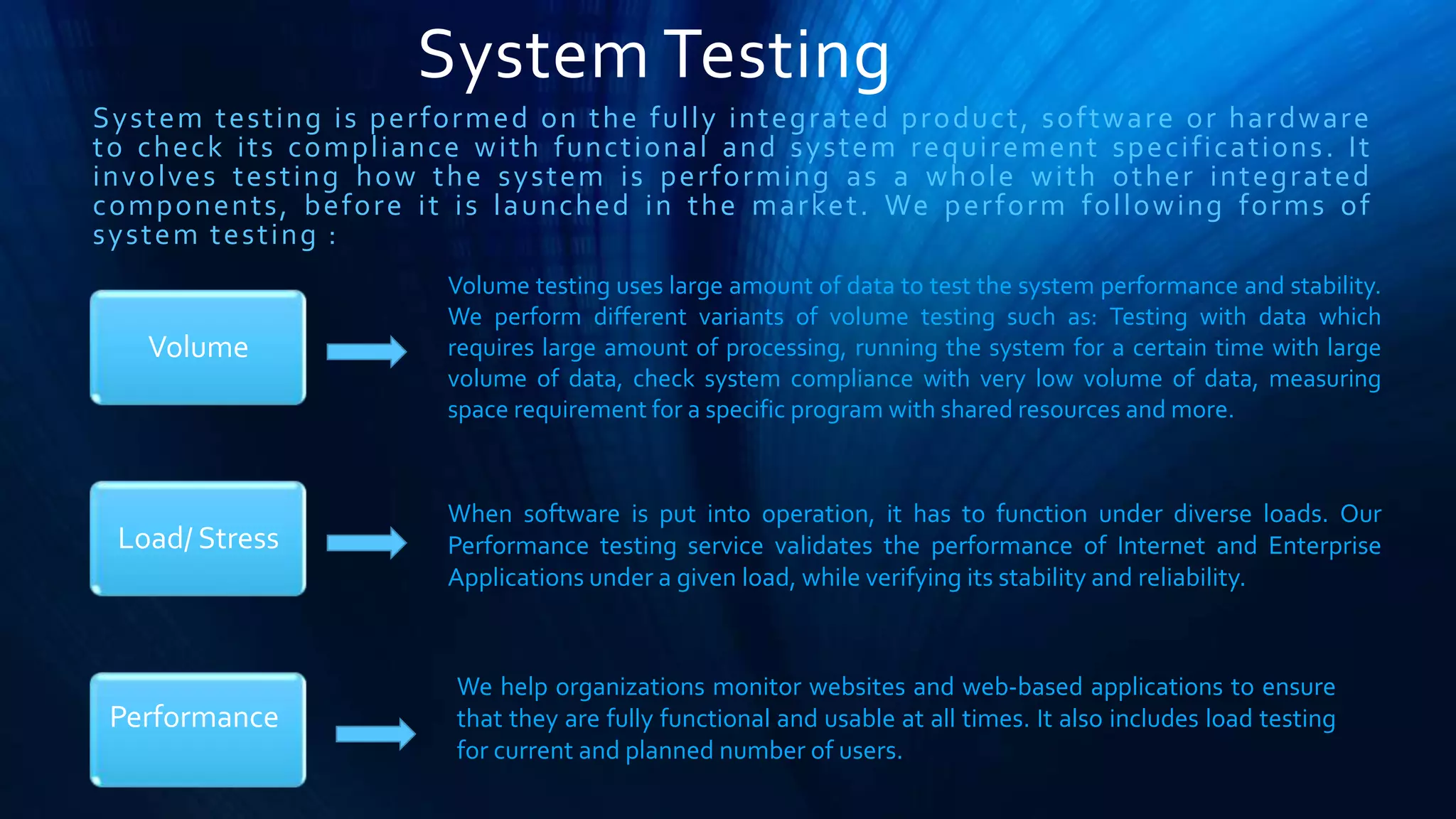 System Testing

System testing is performed on the fully integrated product, software or hardware to check its compliance with functional and system requirement specifications. It involves testing how the system is performing as a whole with other integrated components, before it is launched in the market. We perform following forms of system testing :

Volume

Volume testing uses large amount of data to test the system performance and stability. We perform different variants of volume testing such as: Testing with data which requires large amount of processing, running the system for a certain time with large volume of data, check system compliance with very low volume of data, measuring space requirement for a specific program with shared resources and more.

Load/ Stress

When software is put into operation, it has to function under diverse loads. Our Performance testing service validates the performance of Internet and Enterprise Applications under a given load, while verifying its stability and reliability.

Performance

We help organizations monitor websites and web-based applications to ensure that they are fully functional and usable at all times. It also includes load testing for current and planned number of users.